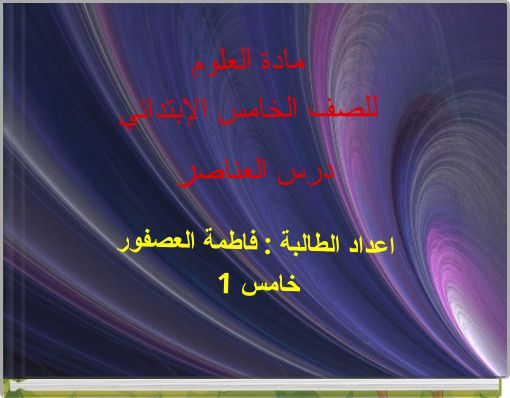 مادة العلوم

للصف الخامس الإبتدائي

درس العناصر

اعداد الطالبة : فاطمة العصفور

خامس 1